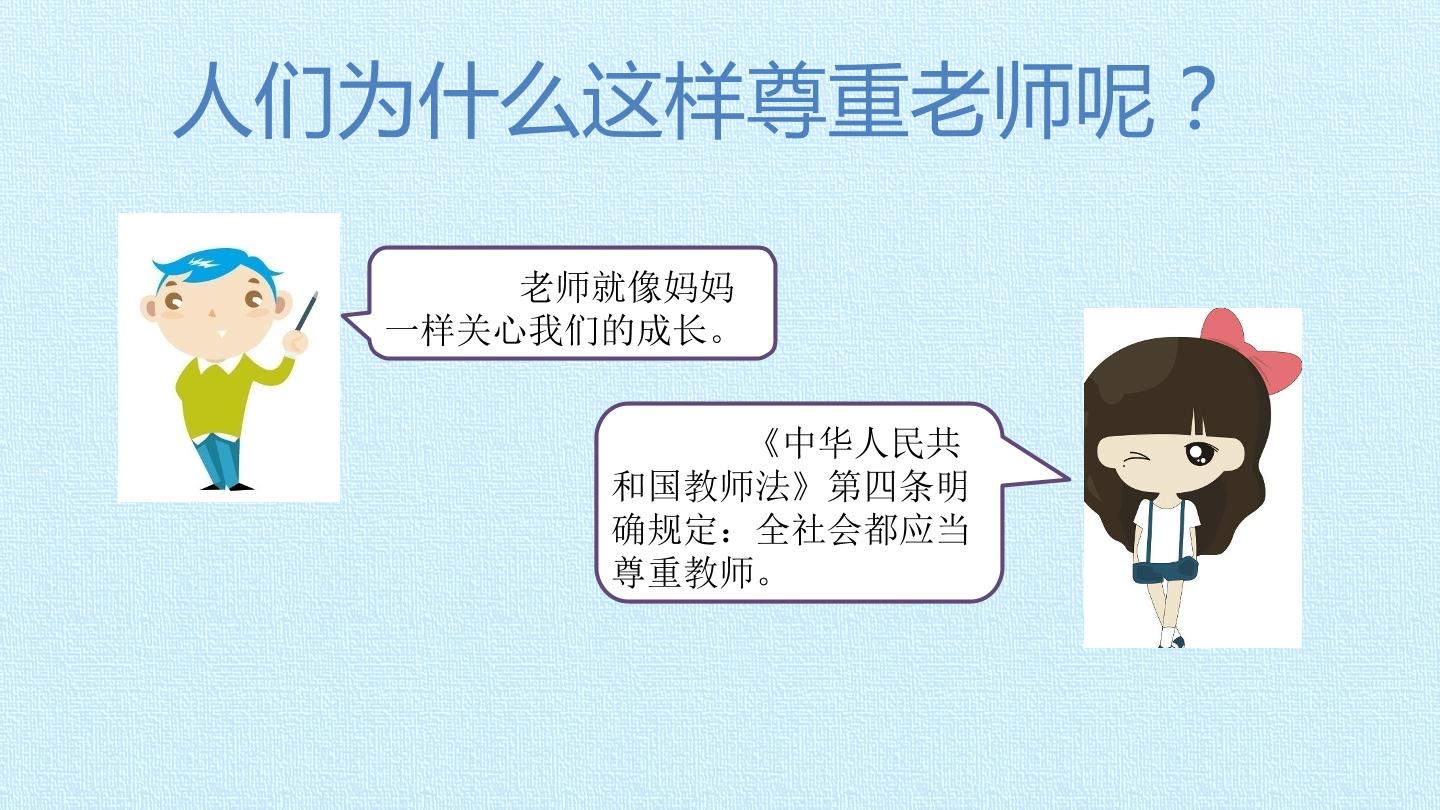 人们为什么这样尊重老师呢？

老师就像妈妈一样关心我们的成长。

《中华人民共和国教师法》第四条明确规定：全社会都应当尊重教师。